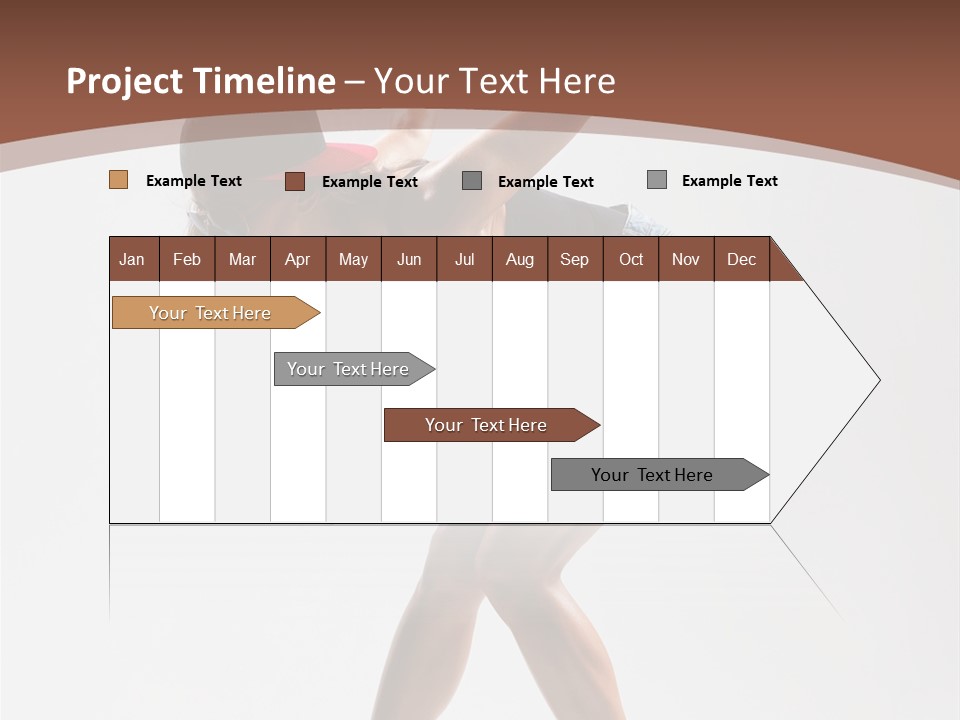 Project Timeline – Your Text Here

Example Text
Example Text
Example Text
Example Text

| Jan | Feb | Mar | Apr | May | Jun | Jul | Aug | Sep | Oct | Nov | Dec |
|---|---|---|---|---|---|---|---|---|---|---|---|

Your Text Here
Your Text Here
Your Text Here
Your Text Here